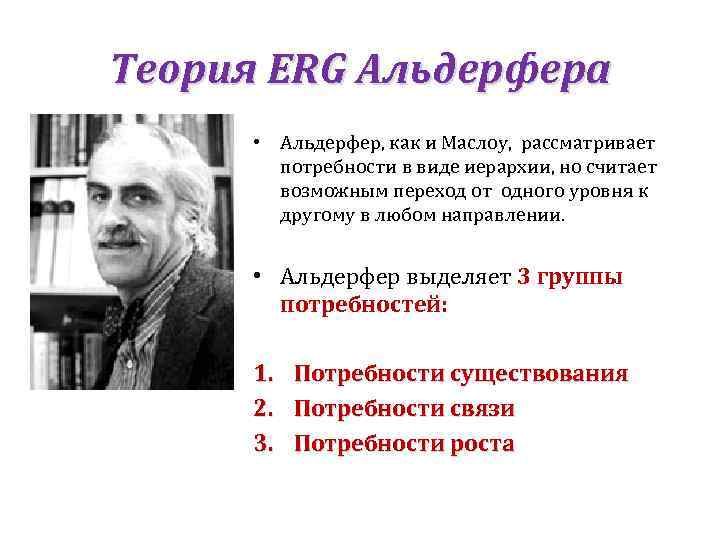 Теория ERG Альдерфера

• Альдерфер, как и Маслоу, рассматривает потребности в виде иерархии, но считает возможным переход от одного уровня к другому в любом направлении.

• Альдерфер выделяет 3 группы потребностей:

1. Потребности существования
2. Потребности связи
3. Потребности роста